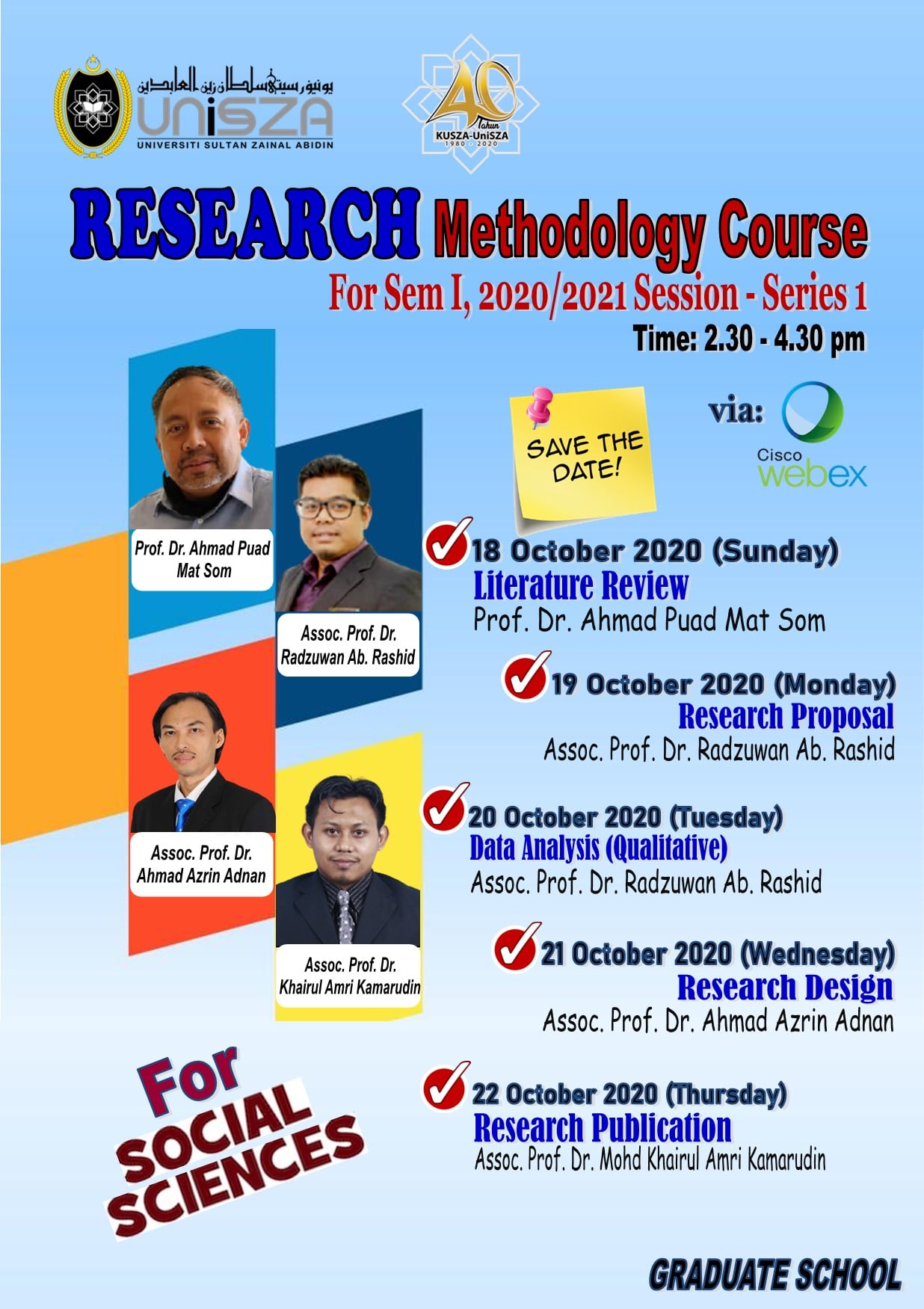 يونيۏرسيتي سلطان زين العابدين
UniSZA
UNIVERSITI SULTAN ZAINAL ABIDIN

40 Tahun
KUSZA-UniSZA
1980 - 2020

RESEARCH Methodology Course
For Sem I, 2020/2021 Session - Series 1
Time: 2.30 - 4.30 pm

SAVE THE DATE!

via: Cisco webex

Prof. Dr. Ahmad Puad Mat Som

Assoc. Prof. Dr. Radzuwan Ab. Rashid

Assoc. Prof. Dr. Ahmad Azrin Adnan

Assoc. Prof. Dr. Khairul Amri Kamarudin

18 October 2020 (Sunday)
Literature Review
Prof. Dr. Ahmad Puad Mat Som

19 October 2020 (Monday)
Research Proposal
Assoc. Prof. Dr. Radzuwan Ab. Rashid

20 October 2020 (Tuesday)
Data Analysis (Qualitative)
Assoc. Prof. Dr. Radzuwan Ab. Rashid

21 October 2020 (Wednesday)
Research Design
Assoc. Prof. Dr. Ahmad Azrin Adnan

22 October 2020 (Thursday)
Research Publication
Assoc. Prof. Dr. Mohd Khairul Amri Kamarudin

For SOCIAL SCIENCES

GRADUATE SCHOOL